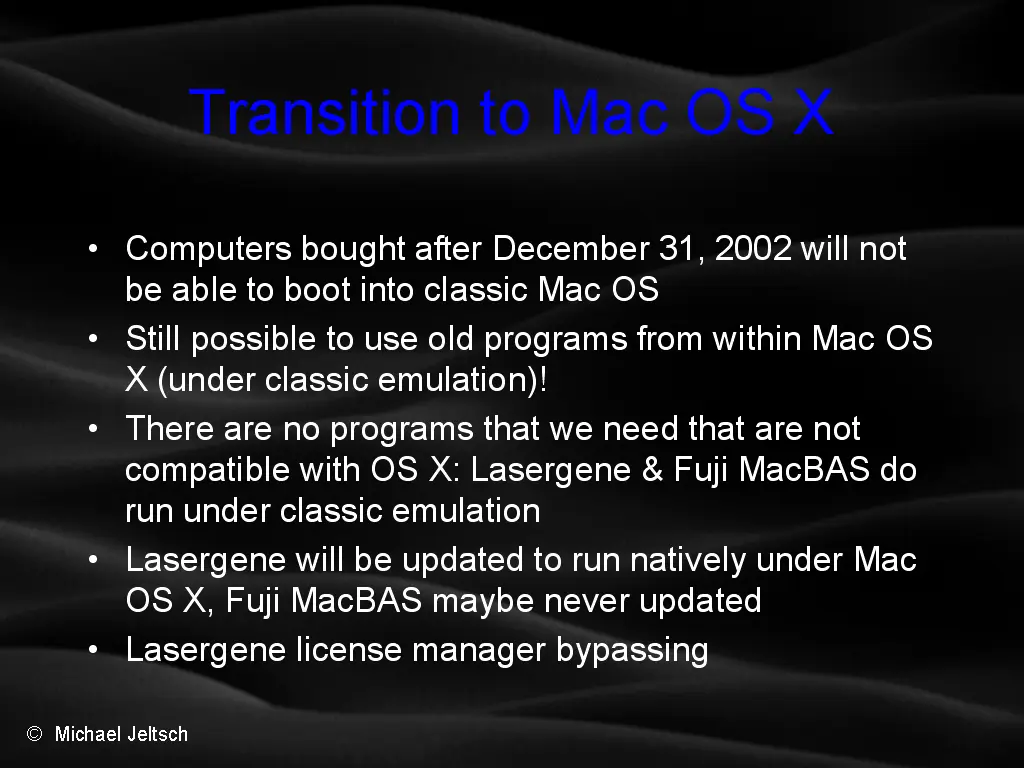 Transition to Mac OS X

• Computers bought after December 31, 2002 will not be able to boot into classic Mac OS
• Still possible to use old programs from within Mac OS X (under classic emulation)!
• There are no programs that we need that are not compatible with OS X: Lasergene & Fuji MacBAS do run under classic emulation
• Lasergene will be updated to run natively under Mac OS X, Fuji MacBAS maybe never updated
• Lasergene license manager bypassing

© Michael Jeltsch